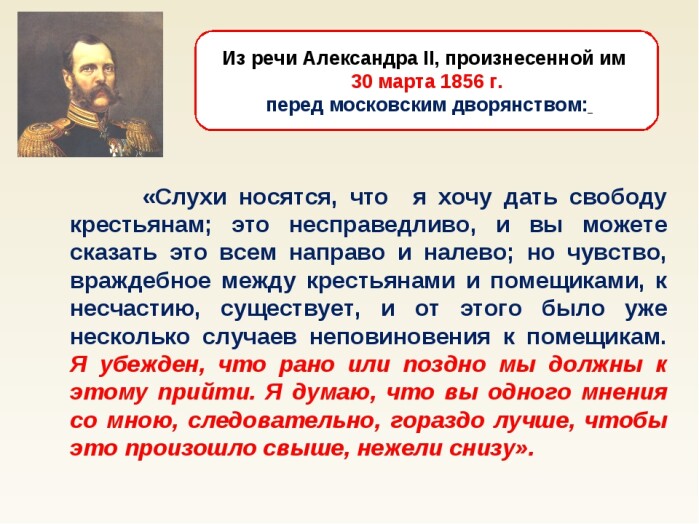 Из речи Александра II, произнесенной им
30 марта 1856 г.
перед московским дворянством:

«Слухи носятся, что я хочу дать свободу крестьянам; это несправедливо, и вы можете сказать это всем направо и налево; но чувство, враждебное между крестьянами и помещиками, к несчастию, существует, и от этого было уже несколько случаев неповиновения к помещикам. Я убежден, что рано или поздно мы должны к этому прийти. Я думаю, что вы одного мнения со мною, следовательно, гораздо лучше, чтобы это произошло свыше, нежели снизу».